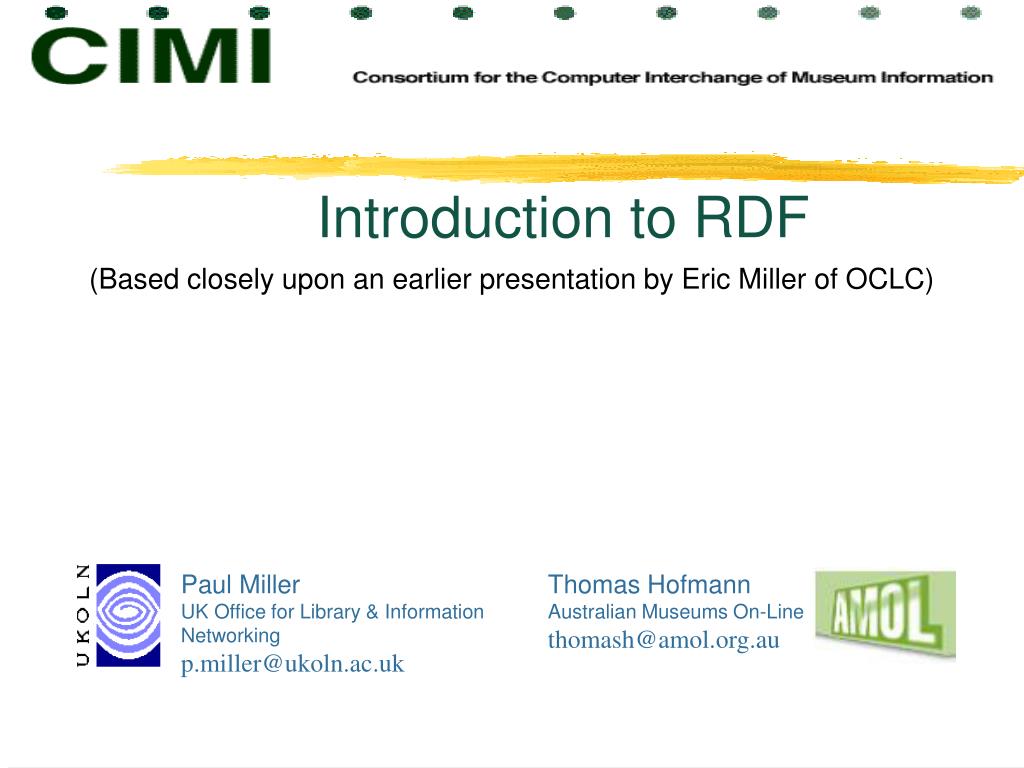 CIMI

Consortium for the Computer Interchange of Museum Information

Introduction to RDF

(Based closely upon an earlier presentation by Eric Miller of OCLC)

UKOLN

Paul Miller
UK Office for Library & Information Networking
p.miller@ukoln.ac.uk

Thomas Hofmann
Australian Museums On-Line
thomash@amol.org.au

AMOL